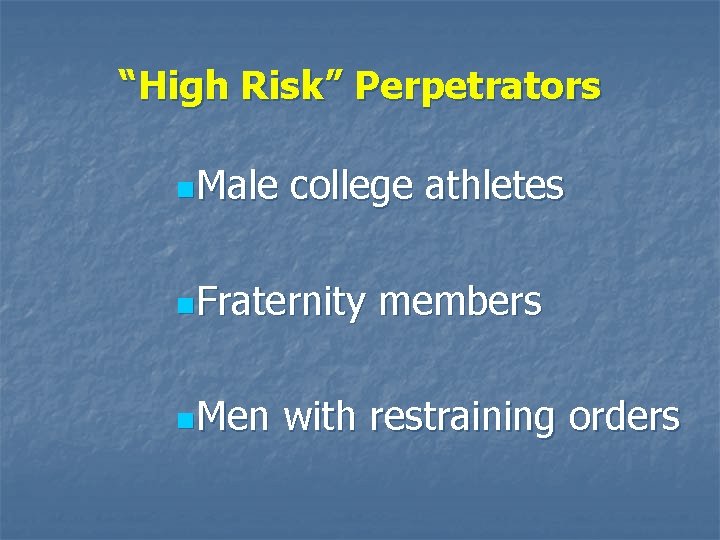 “High Risk” Perpetrators

Male college athletes

Fraternity members

Men with restraining orders